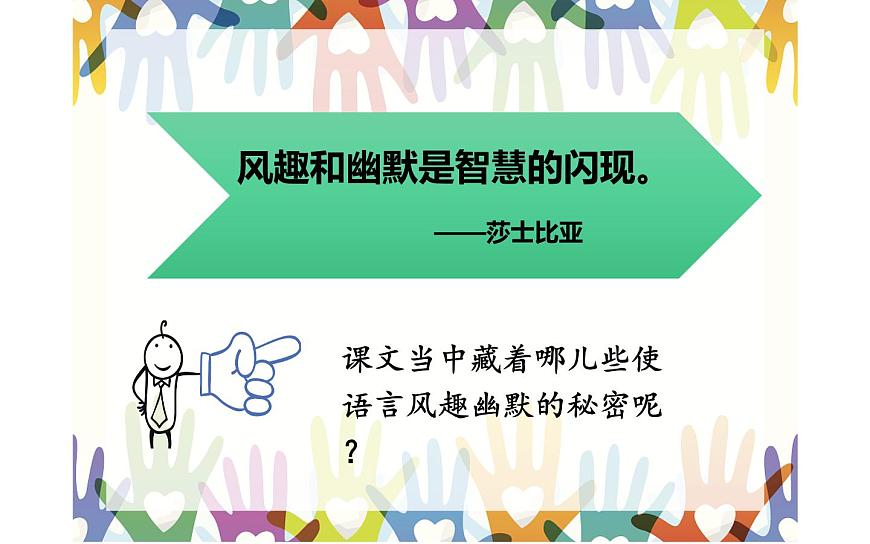 风趣和幽默是智慧的闪现。

——莎士比亚

课文当中藏着哪儿些使语言风趣幽默的秘密呢？